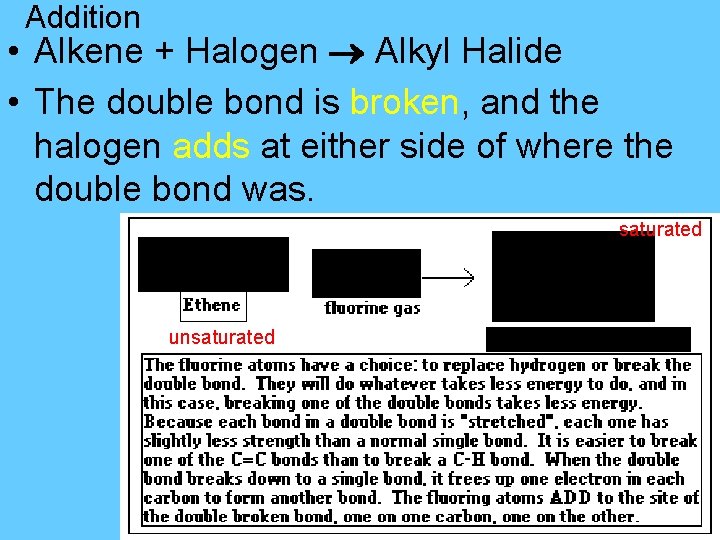 Addition

• Alkene + Halogen → Alkyl Halide

• The double bond is broken, and the halogen adds at either side of where the double bond was.

saturated

Ethene

fluorine gas

unsaturated

The fluorine atoms have a choice: to replace hydrogen or break the double bond. They will do whatever takes less energy to do, and in this case, breaking one of the double bonds takes less energy. Because each bond in a double bond is "stretched", each one has slightly less strength than a normal single bond. It is easier to break one of the C=C bonds than to break a C-H bond. When the double bond breaks down to a single bond, it frees up one electron in each carbon to form another bond. The fluoring atoms ADD to the site of the double broken bond, one on one carbon, one on the other.